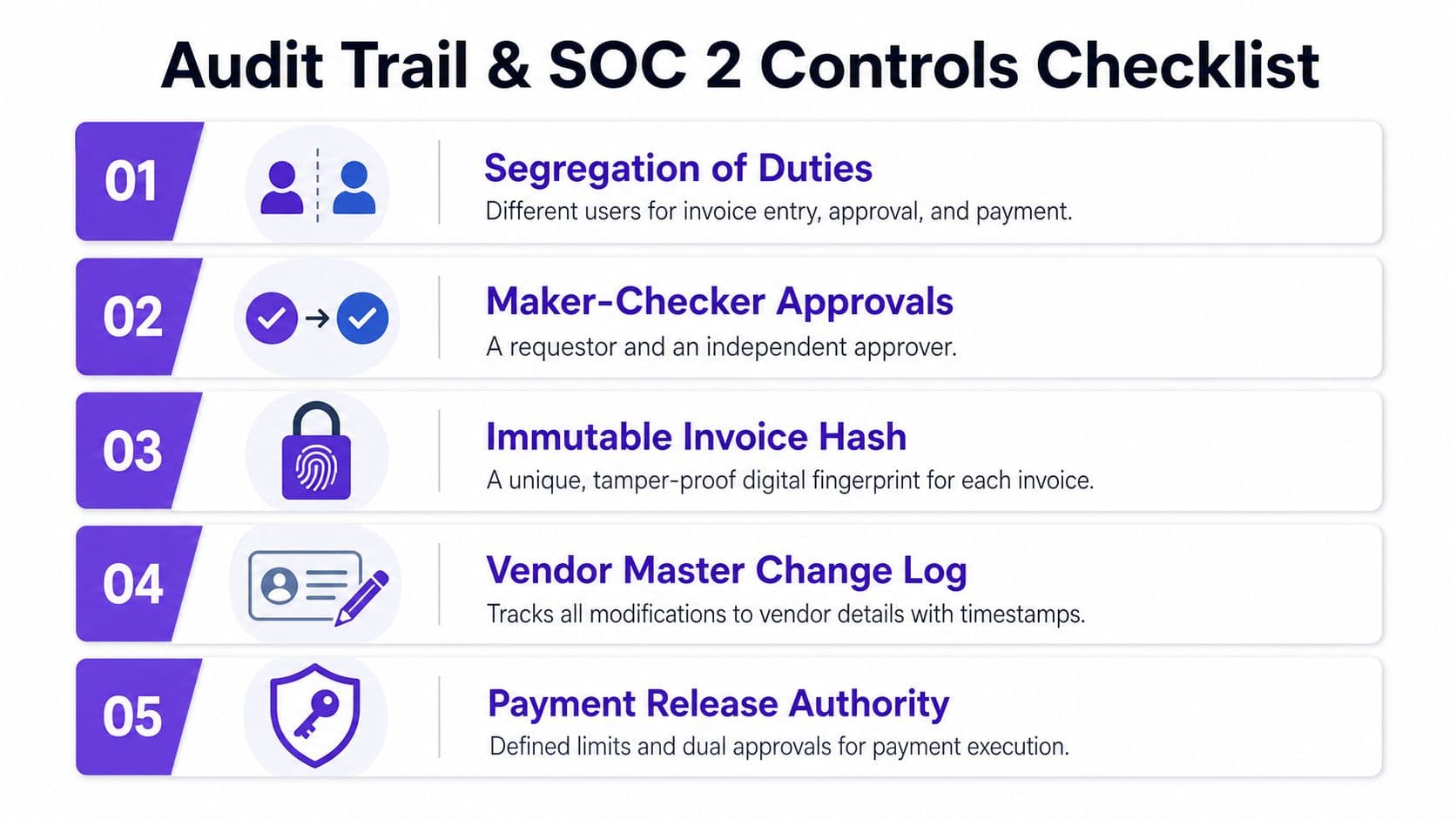 Audit Trail & SOC 2 Controls Checklist

01

Segregation of Duties

Different users for invoice entry, approval, and payment.

02

Maker-Checker Approvals

A requestor and an independent approver.

03

Immutable Invoice Hash

A unique, tamper-proof digital fingerprint for each invoice.

04

Vendor Master Change Log

Tracks all modifications to vendor details with timestamps.

05

Payment Release Authority

Defined limits and dual approvals for payment execution.